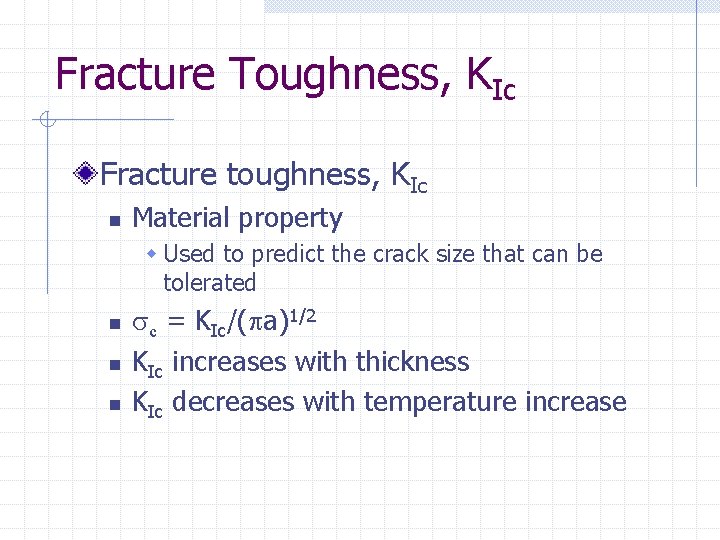 Fracture Toughness, $K_{Ic}$

Fracture toughness, $K_{Ic}$

Material property

Used to predict the crack size that can be tolerated

$\sigma_c = K_{Ic}/(\pi a)^{1/2}$

$K_{Ic}$ increases with thickness

$K_{Ic}$ decreases with temperature increase